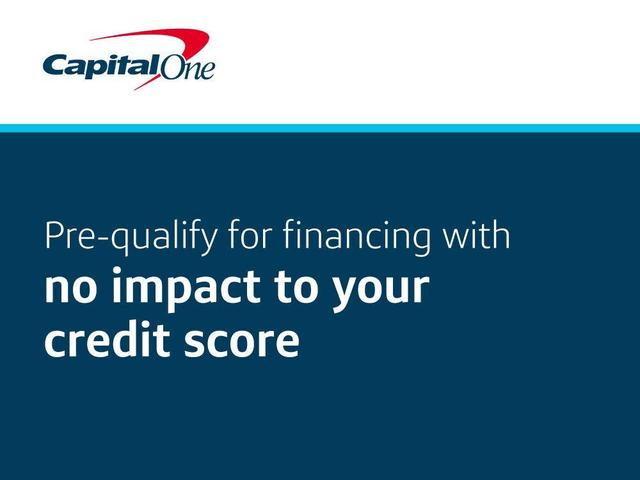 CapitalOne

Pre-qualify for financing with
no impact to your credit score